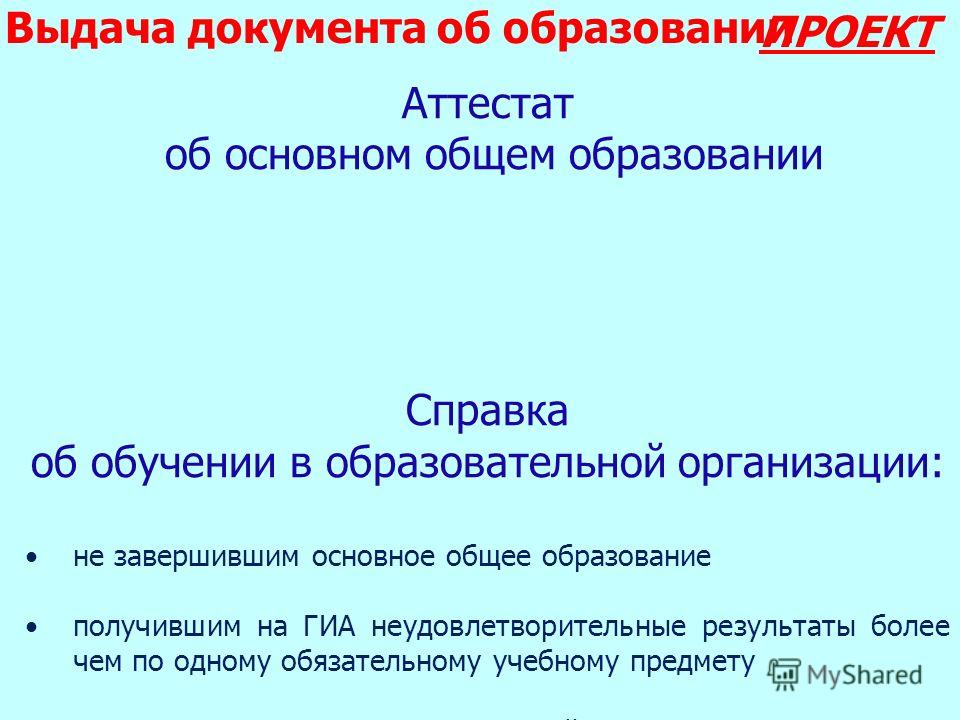 Выдача документа об образовании ПРОЕКТ

Аттестат
об основном общем образовании

Справка
об обучении в образовательной организации:

• не завершившим основное общее образование

• получившим на ГИА неудовлетворительные результаты более чем по одному обязательному учебному предмету

MyShared